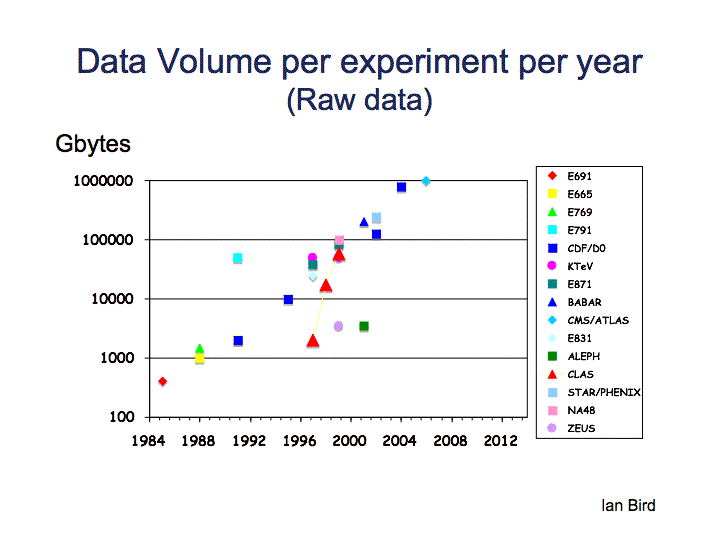 Data Volume per experiment per year
(Raw data)

Gbytes

1000000
100000
10000
1000
100

1984 1988 1992 1996 2000 2004 2008 2012

E691
E665
E769
E791
CDF/D0
KTeV
E871
BABAR
CMS/ATLAS
E831
ALEPH
CLAS
STAR/PHENIX
NA48
ZEUS

Ian Bird